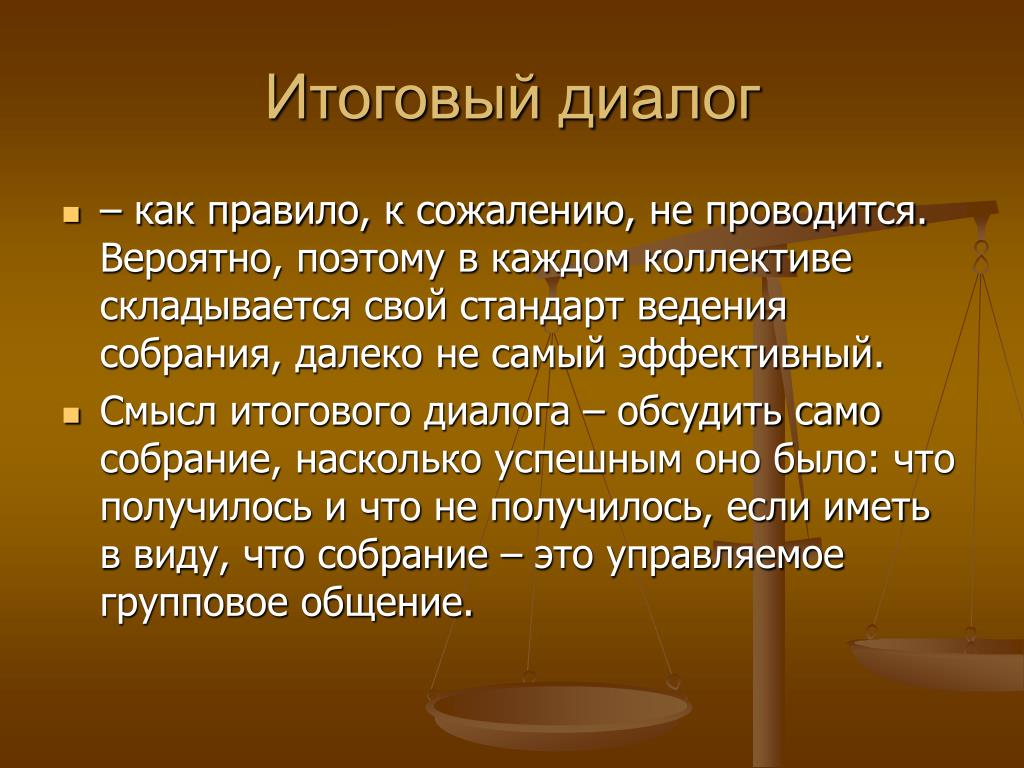 Итоговый диалог

– как правило, к сожалению, не проводится. Вероятно, поэтому в каждом коллективе складывается свой стандарт ведения собрания, далеко не самый эффективный.

Смысл итогового диалога – обсудить само собрание, насколько успешным оно было: что получилось и что не получилось, если иметь в виду, что собрание – это управляемое групповое общение.